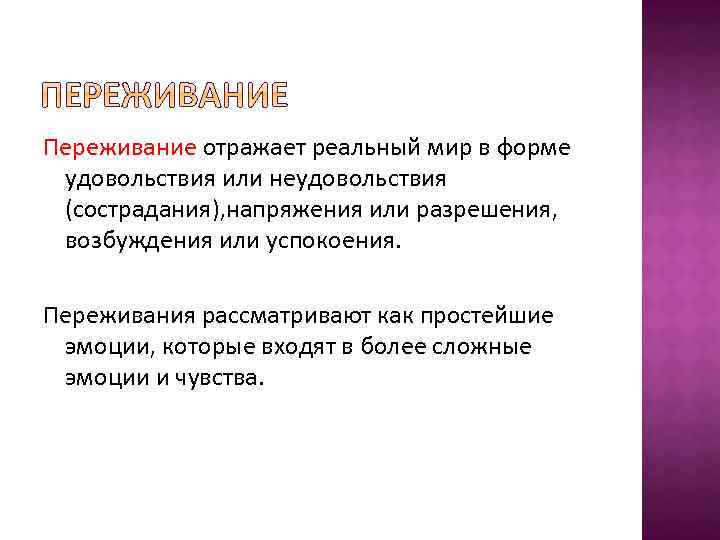 ПЕРЕЖИВАНИЕ

Переживание отражает реальный мир в форме удовольствия или неудовольствия (сострадания),напряжения или разрешения, возбуждения или успокоения.

Переживания рассматривают как простейшие эмоции, которые входят в более сложные эмоции и чувства.